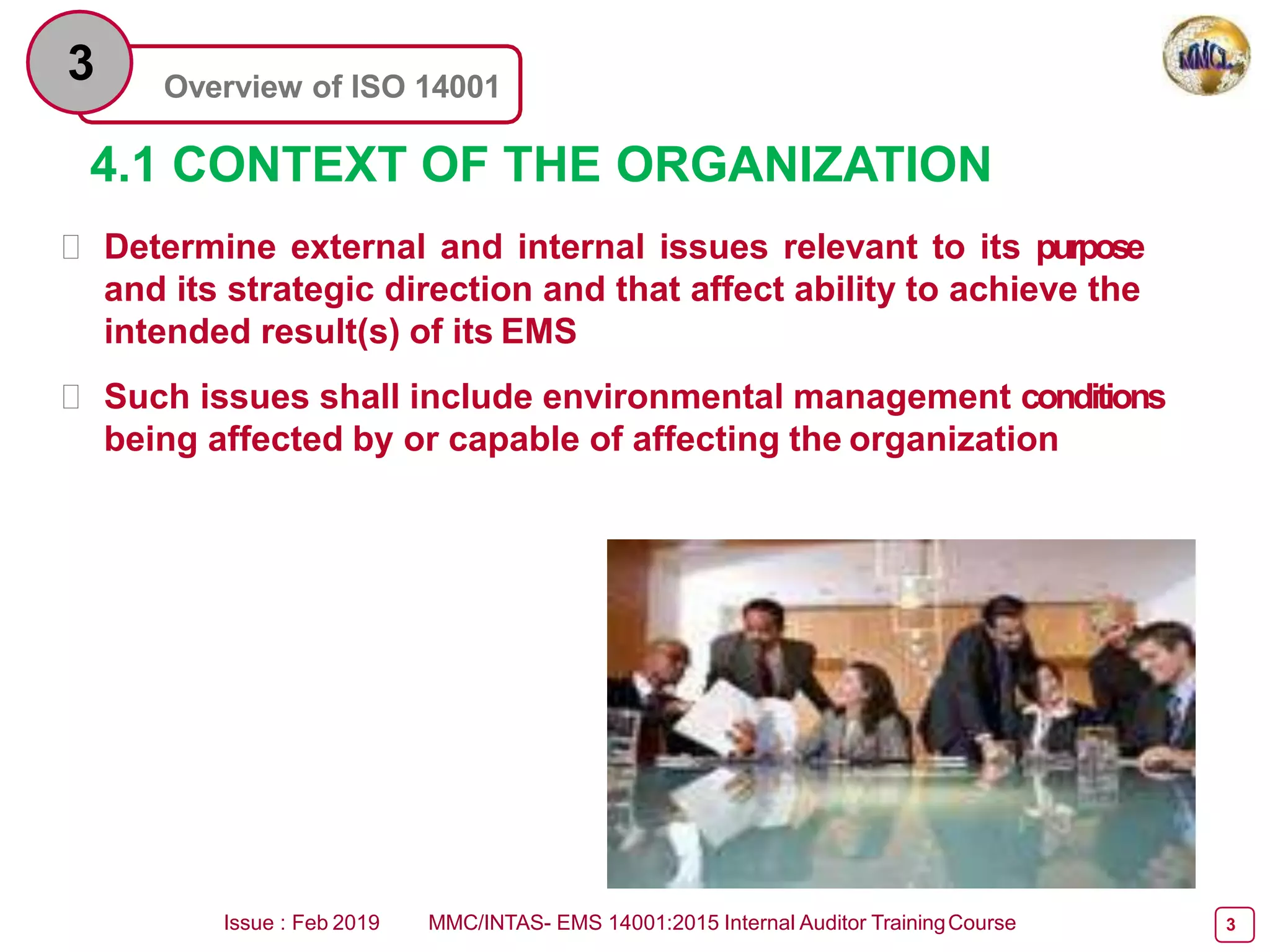 3

Overview of ISO 14001

MMCL

4.1 CONTEXT OF THE ORGANIZATION

 Determine external and internal issues relevant to its purpose and its strategic direction and that affect ability to achieve the intended result(s) of its EMS

 Such issues shall include environmental management conditions being affected by or capable of affecting the organization

Issue : Feb 2019 MMC/INTAS- EMS 14001:2015 Internal Auditor Training Course 3